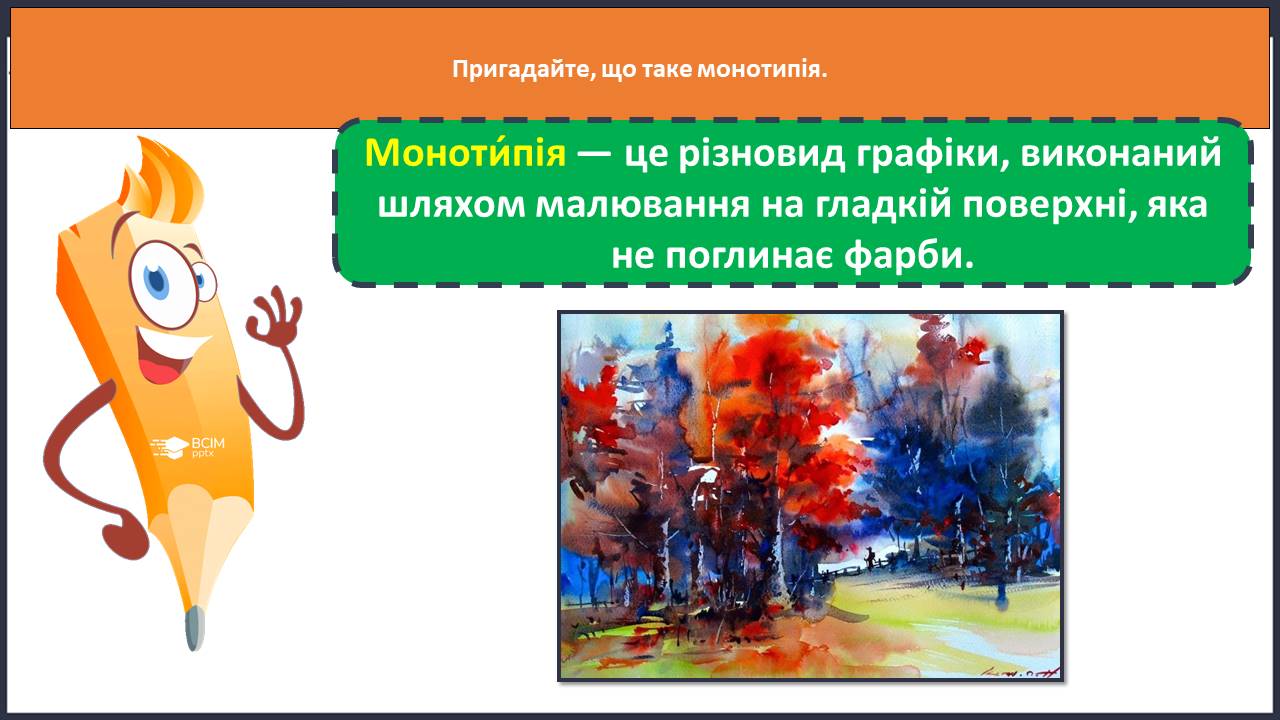 Пригадайте, що таке монотипія.

Моноти́пія — це різновид графіки, виконаний шляхом малювання на гладкій поверхні, яка не поглинає фарби.

ВСІМ pptx